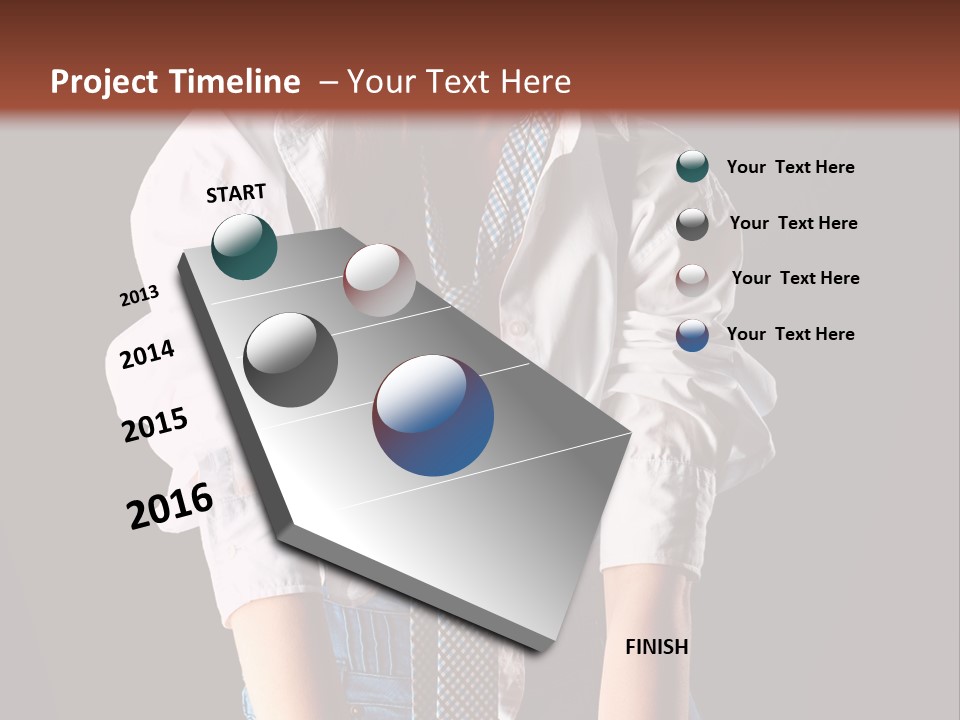 Project Timeline – Your Text Here

START

2013

2014

2015

2016

FINISH

Your Text Here

Your Text Here

Your Text Here

Your Text Here